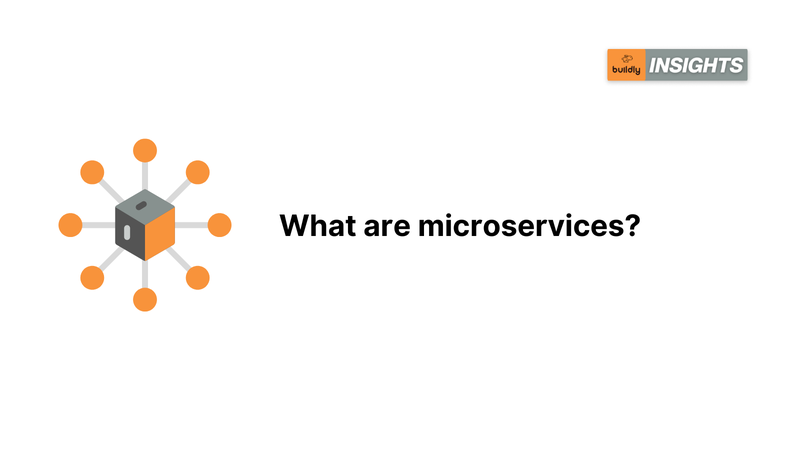 buildly INSIGHTS

What are microservices?